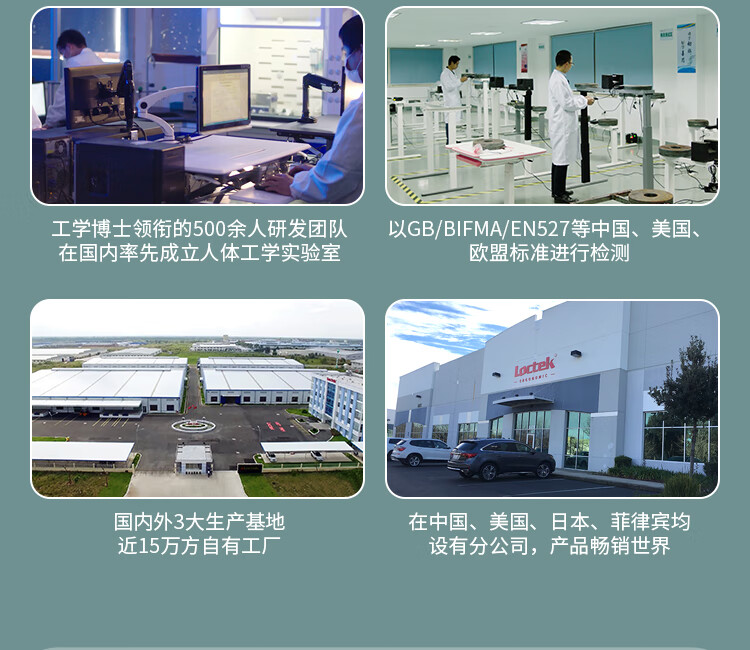 工学博士领衔的500余人研发团队
在国内率先成立人体工学实验室

以GB/BIFMA/EN527等中国、美国、
欧盟标准进行检测

国内外3大生产基地
近15万方自有工厂

Loctek
ERGONOMIC

在中国、美国、日本、菲律宾均
设有分公司，产品畅销世界